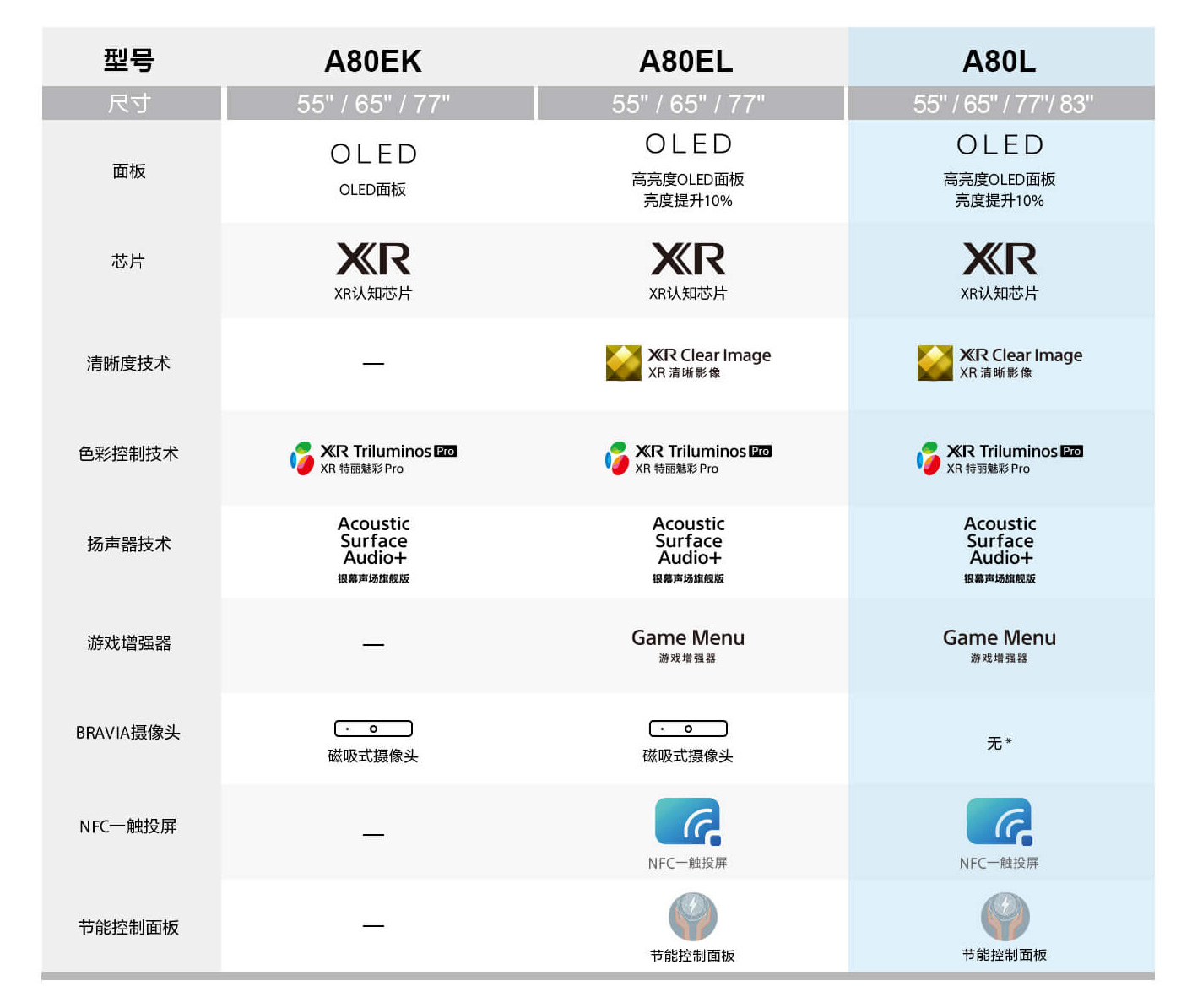 | 型号 | A80EK | A80EL | A80L |
|---|---|---|---|
| 尺寸 | 55" / 65" / 77" | 55" / 65" / 77" | 55" / 65" / 77"/ 83" |
| 面板 | OLED OLED面板 | OLED 高亮度OLED面板 亮度提升10% | OLED 高亮度OLED面板 亮度提升10% |
| 芯片 | XR XR认知芯片 | XR XR认知芯片 | XR XR认知芯片 |
| 清晰度技术 | — | XR Clear Image XR 清晰影像 | XR Clear Image XR 清晰影像 |
| 色彩控制技术 | XR Triluminos Pro XR 特丽魅彩 Pro | XR Triluminos Pro XR 特丽魅彩 Pro | XR Triluminos Pro XR 特丽魅彩 Pro |
| 扬声器技术 | Acoustic Surface Audio+ 银幕声场旗舰版 | Acoustic Surface Audio+ 银幕声场旗舰版 | Acoustic Surface Audio+ 银幕声场旗舰版 |
| 游戏增强器 | — | Game Menu 游戏增强器 | Game Menu 游戏增强器 |
| BRAVIA摄像头 | 磁吸式摄像头 | 磁吸式摄像头 | 无 * |
| NFC一触投屏 | — | NFC一触投屏 | NFC一触投屏 |
| 节能控制面板 | — | 节能控制面板 | 节能控制面板 |